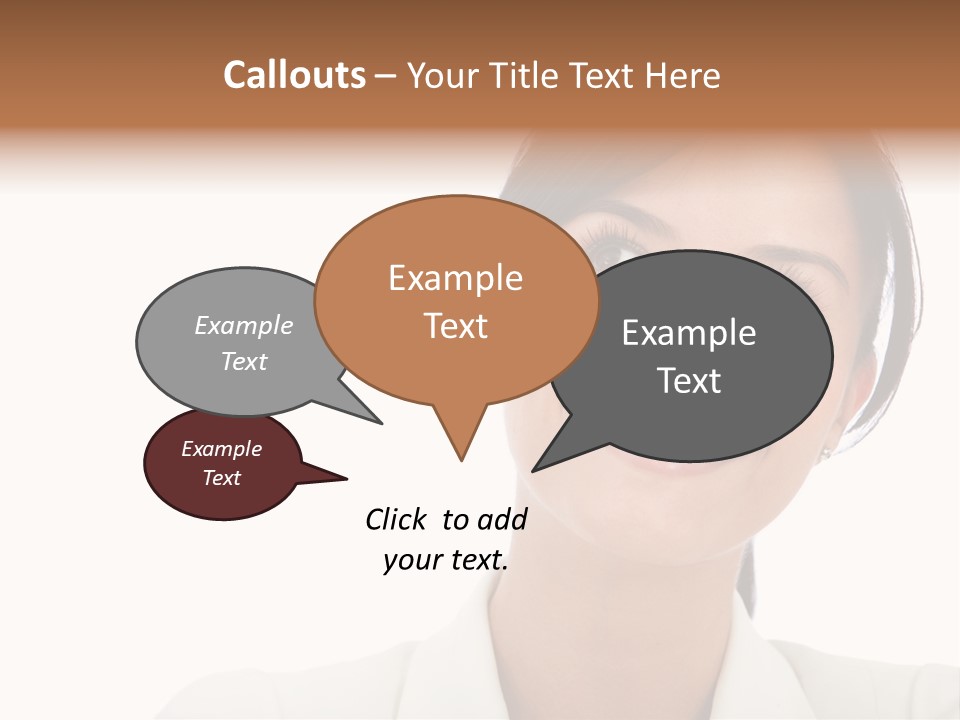 Callouts – Your Title Text Here

Example Text

Example Text

Example Text

Example Text

Click to add your text.